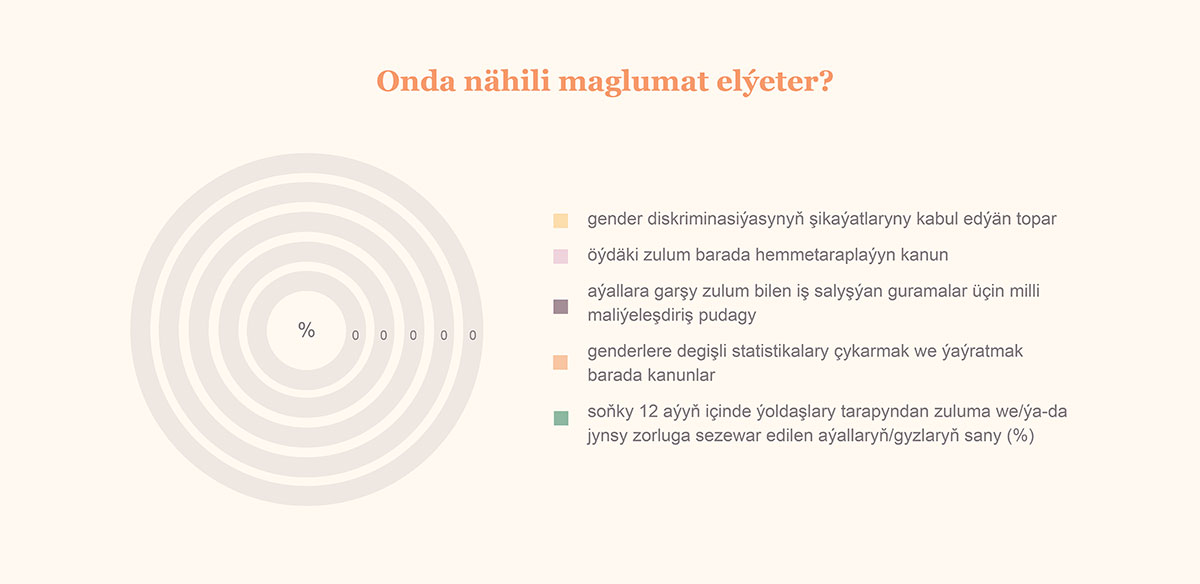 Onda nähili maglumat elýeter?

%

0 0 0 0 0

gender diskriminasiýasynyň şikaýatlaryny kabul edýän topar

öýdäki zulum barada hemmetaraplaýyn kanun

aýallara garşy zulum bilen iş salyşýan guramalar üçin milli maliýeleşdiriş pudagy

genderlere degişli statistikalary çykarmak we ýaýratmak barada kanunlar

soňky 12 aýyň içinde ýoldaşlary tarapyndan zuluma we/ýa-da jynsy zorluga sezewar edilen aýallaryň/gyzlaryň sany (%)